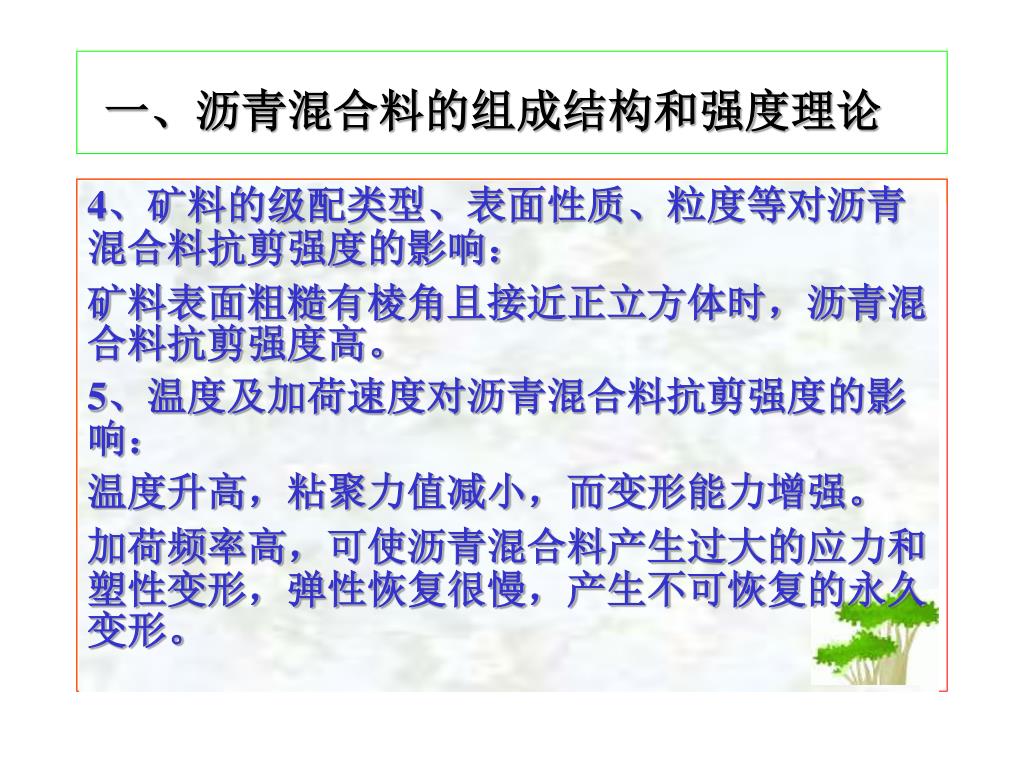 一、沥青混合料的组成结构和强度理论

4、矿料的级配类型、表面性质、粒度等对沥青混合料抗剪强度的影响：

矿料表面粗糙有棱角且接近正立方体时，沥青混合料抗剪强度高。

5、温度及加荷速度对沥青混合料抗剪强度的影响：

温度升高，粘聚力值减小，而变形能力增强。

加荷频率高，可使沥青混合料产生过大的应力和塑性变形，弹性恢复很慢，产生不可恢复的永久变形。